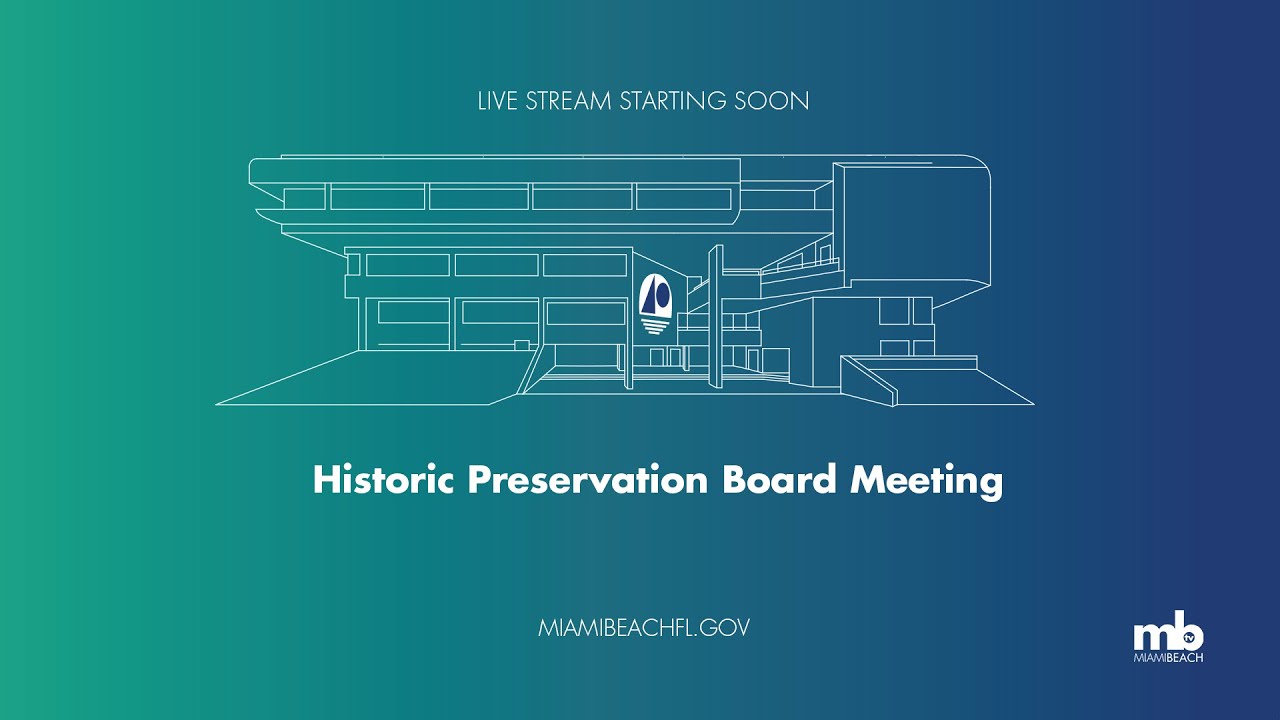 LIVE STREAM STARTING SOON

Historic Preservation Board Meeting

MIAMIBEACHFL.GOV

mb tv
MIAMIBEACH